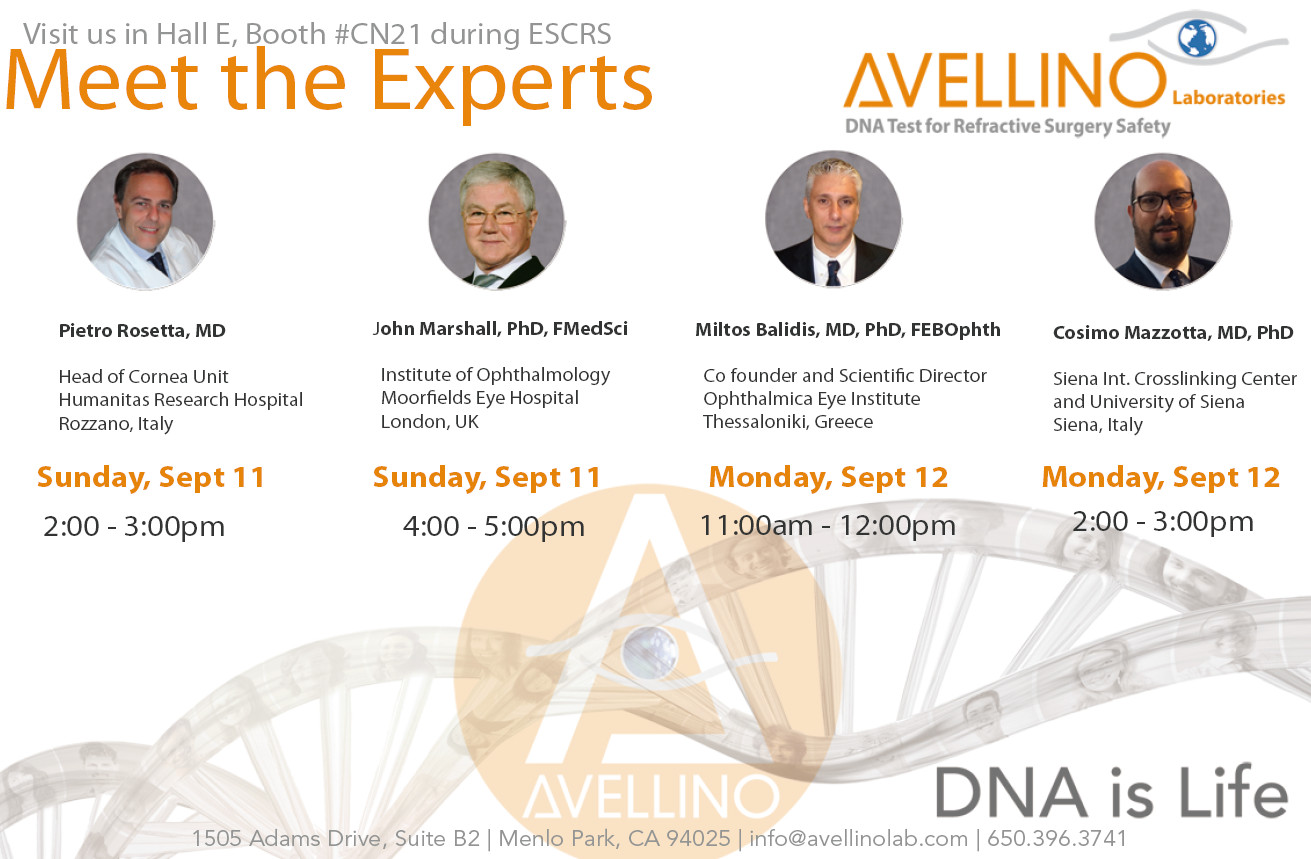 Visit us in Hall E, Booth #CN21 during ESCRS

Meet the Experts

AVELLINO Laboratories
DNA Test for Refractive Surgery Safety

Pietro Rosetta, MD

Head of Cornea Unit
Humanitas Research Hospital
Rozzano, Italy

Sunday, Sept 11

2:00 - 3:00pm

John Marshall, PhD, FMedSci

Institute of Ophthalmology
Moorfields Eye Hospital
London, UK

Sunday, Sept 11

4:00 - 5:00pm

Miltos Balidis, MD, PhD, FEBOphth

Co founder and Scientific Director
Ophthalmica Eye Institute
Thessaloniki, Greece

Monday, Sept 12

11:00am - 12:00pm

Cosimo Mazzotta, MD, PhD

Siena Int. Crosslinking Center
and University of Siena
Siena, Italy

Monday, Sept 12

2:00 - 3:00pm

AVELLINO

DNA is Life

1505 Adams Drive, Suite B2 | Menlo Park, CA 94025 | info@avellinolab.com | 650.396.3741